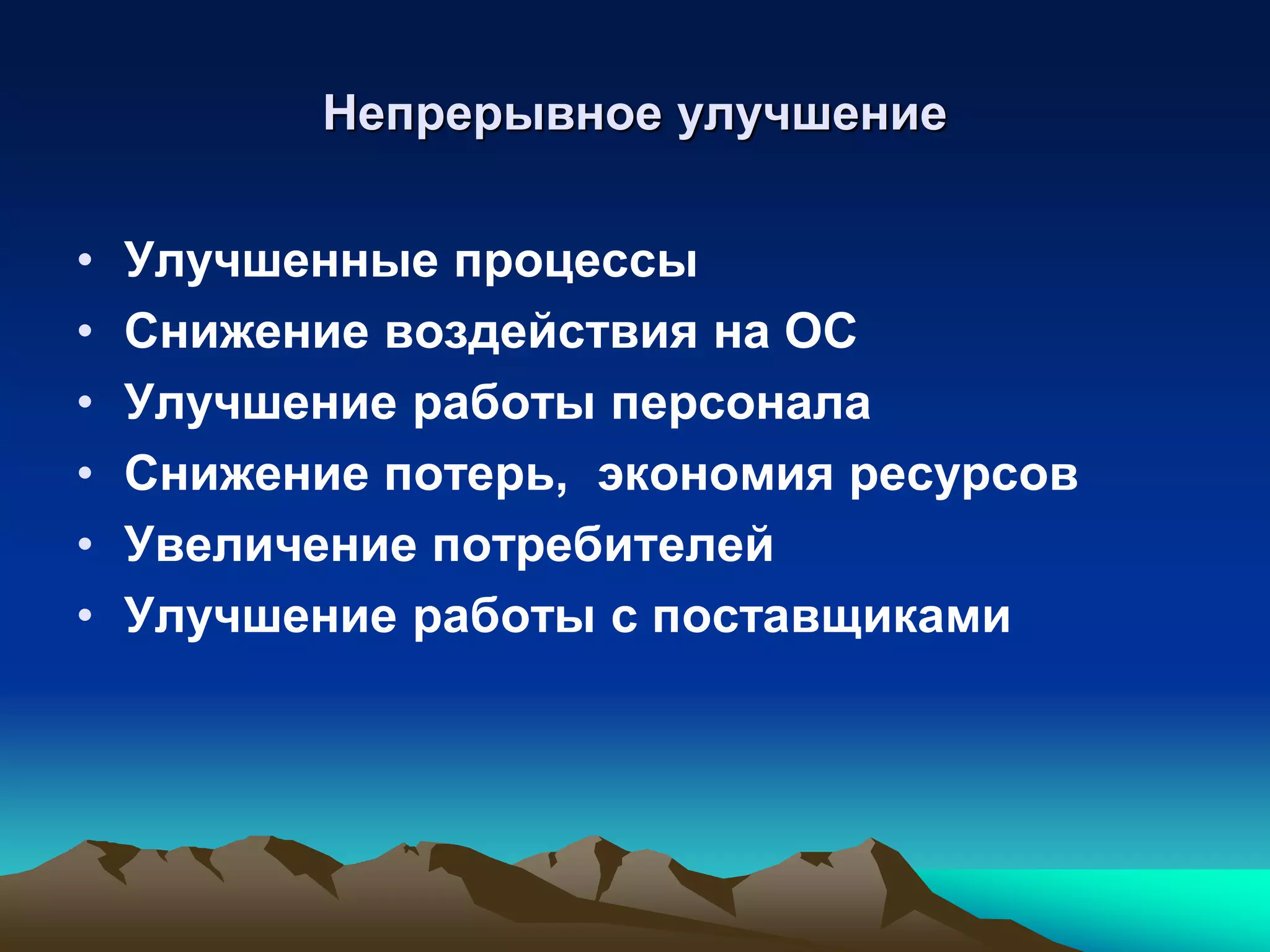 Непрерывное улучшение

• Улучшенные процессы
• Снижение воздействия на ОС
• Улучшение работы персонала
• Снижение потерь,  экономия ресурсов
• Увеличение потребителей
• Улучшение работы с поставщиками